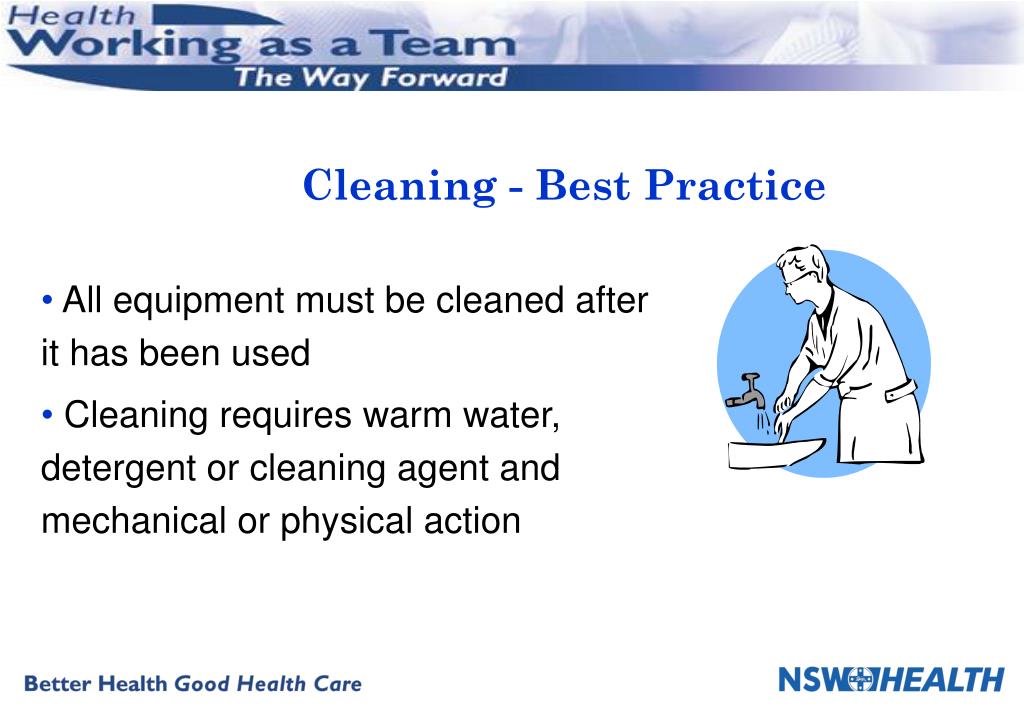 Health
Working as a Team
The Way Forward

Cleaning - Best Practice

• All equipment must be cleaned after it has been used

• Cleaning requires warm water, detergent or cleaning agent and mechanical or physical action

Better Health Good Health Care

NSW HEALTH